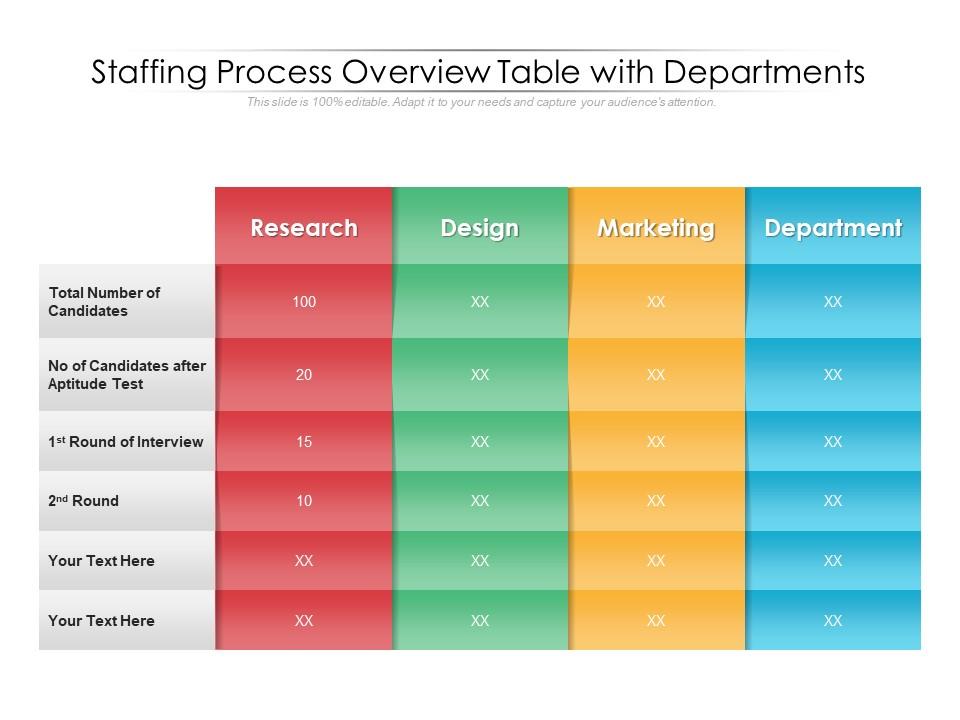 Staffing Process Overview Table with Departments

This slide is 100% editable. Adapt it to your needs and capture your audience's attention.

| | Research | Design | Marketing | Department |
|---|---|---|---|---|
| Total Number of Candidates | 100 | XX | XX | XX |
| No of Candidates after Aptitude Test | 20 | XX | XX | XX |
| 1st Round of Interview | 15 | XX | XX | XX |
| 2nd Round | 10 | XX | XX | XX |
| Your Text Here | XX | XX | XX | XX |
| Your Text Here | XX | XX | XX | XX |